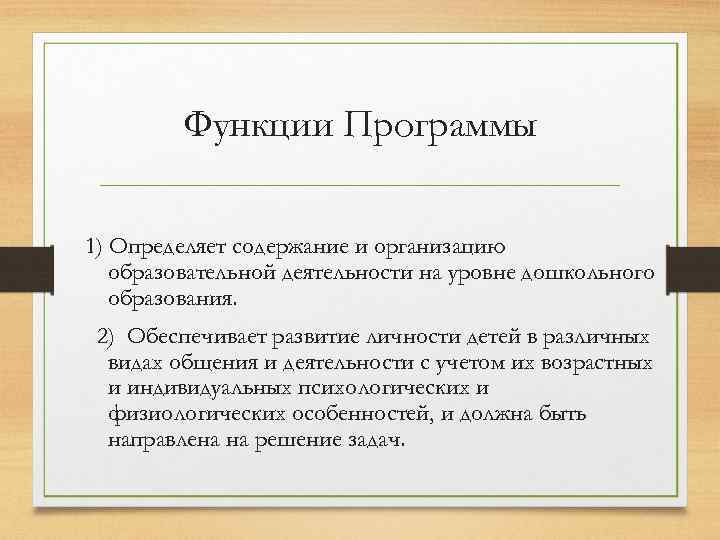 Функции Программы

1) Определяет содержание и организацию образовательной деятельности на уровне дошкольного образования.

2) Обеспечивает развитие личности детей в различных видах общения и деятельности с учетом их возрастных и индивидуальных психологических и физиологических особенностей, и должна быть направлена на решение задач.